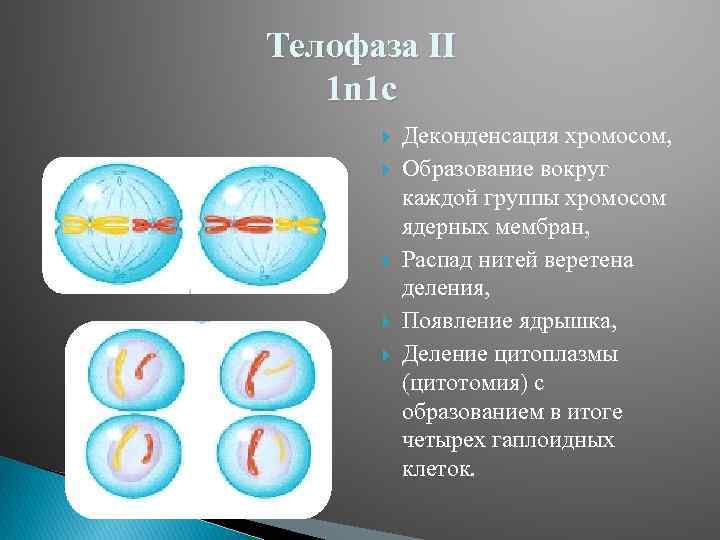 Телофаза II
1n1c

Деконденсация хромосом,

Образование вокруг каждой группы хромосом ядерных мембран,

Распад нитей веретена деления,

Появление ядрышка,

Деление цитоплазмы (цитотомия) с образованием в итоге четырех гаплоидных клеток.